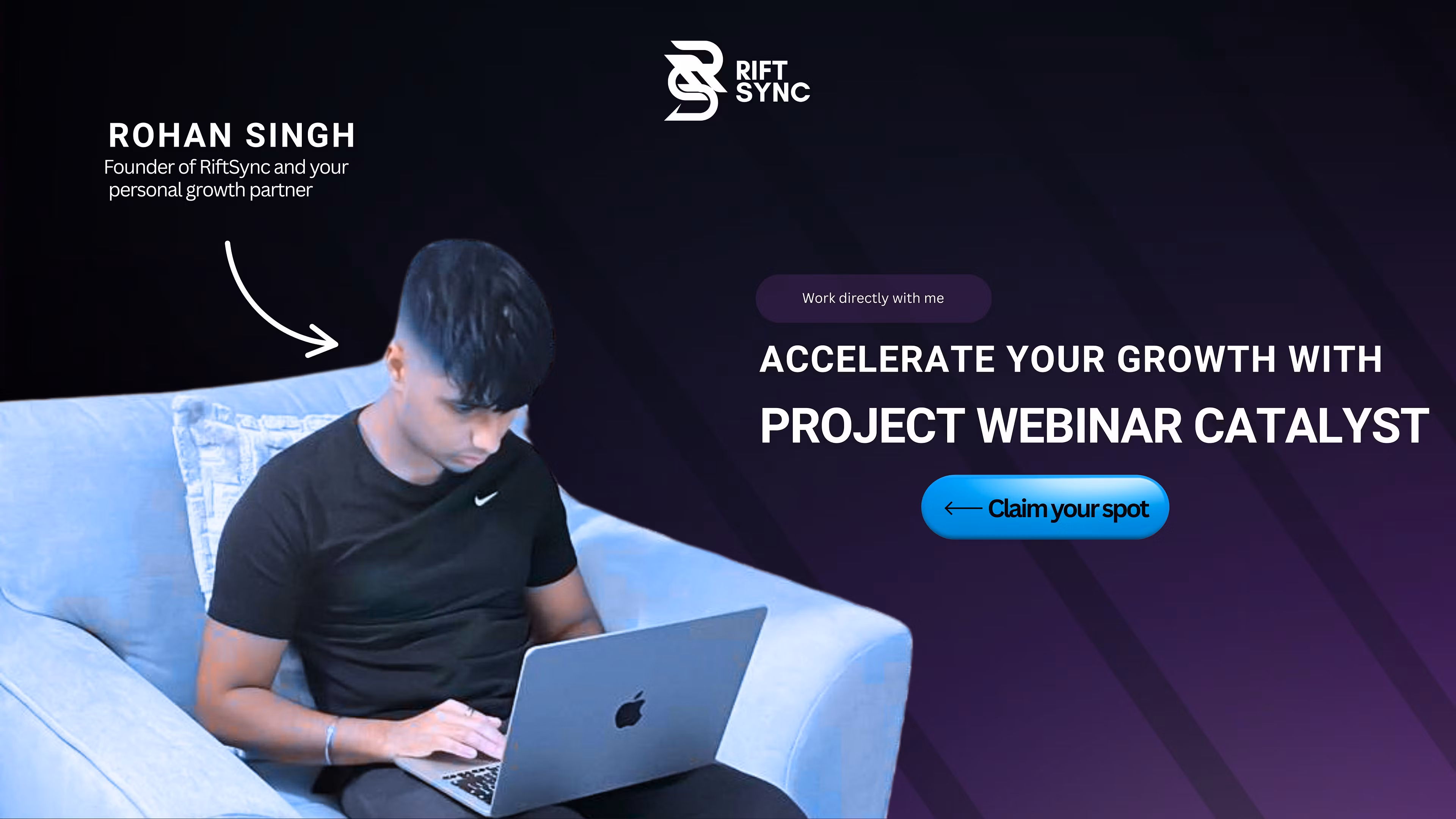 RIFT SYNC

ROHAN SINGH
Founder of RiftSync and your personal growth partner

Work directly with me

ACCELERATE YOUR GROWTH WITH
PROJECT WEBINAR CATALYST

Claim your spot